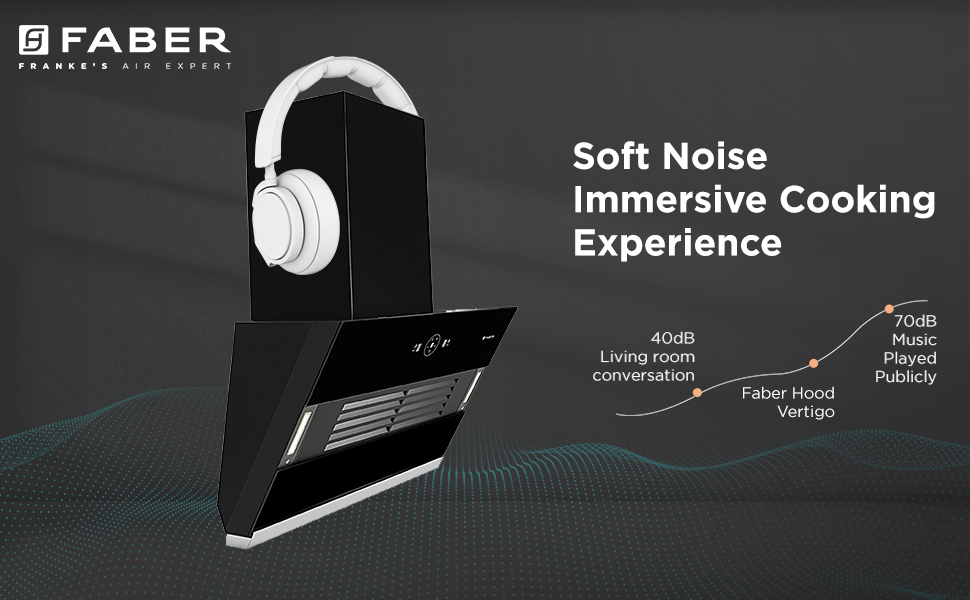 FABER
FRANKE'S AIR EXPERT

Soft Noise Immersive Cooking Experience

40dB
Living room
conversation

Faber Hood
Vertigo

70dB
Music
Played
Publicly